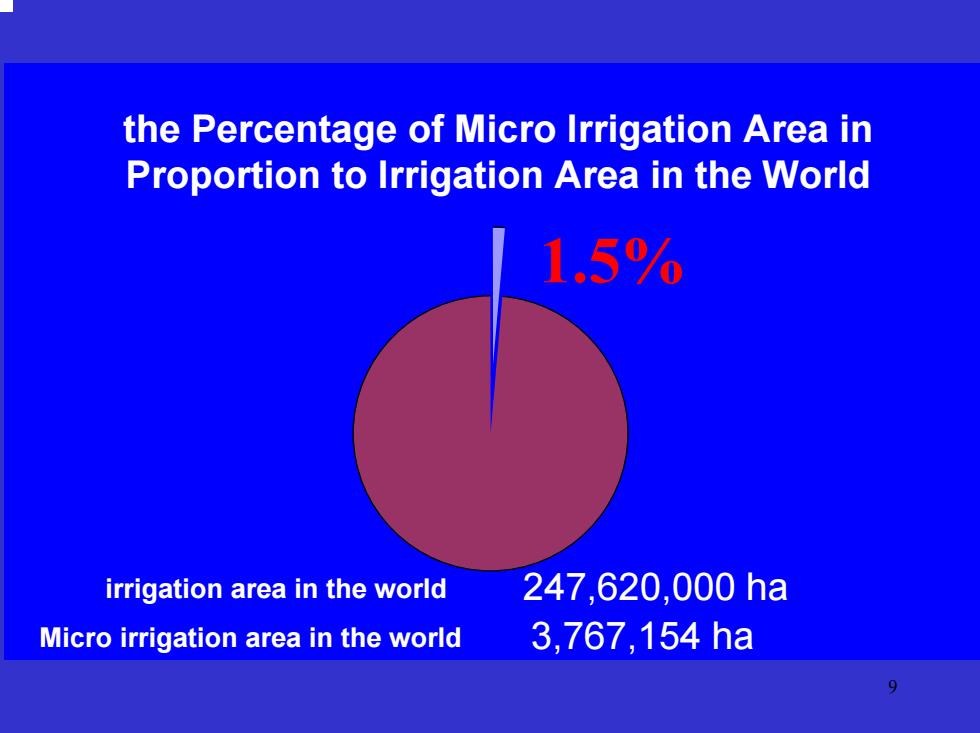 the Percentage of Micro Irrigation Area in Proportion to Irrigation Area in the World

1.5%

irrigation area in the world 247,620,000 ha

Micro irrigation area in the world 3,767,154 ha

9